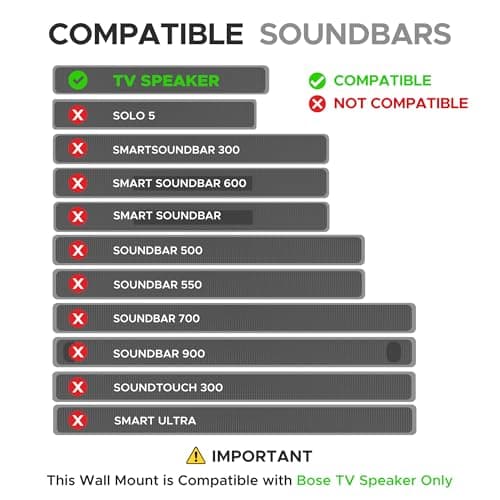 COMPATIBLE SOUNDBARS

TV SPEAKER

COMPATIBLE
NOT COMPATIBLE

SOLO 5

SMARTSOUNDBAR 300

SMART SOUNDBAR 600

SMART SOUNDBAR

SOUNDBAR 500

SOUNDBAR 550

SOUNDBAR 700

SOUNDBAR 900

SOUNDTOUCH 300

SMART ULTRA

IMPORTANT

This Wall Mount is Compatible with Bose TV Speaker Only